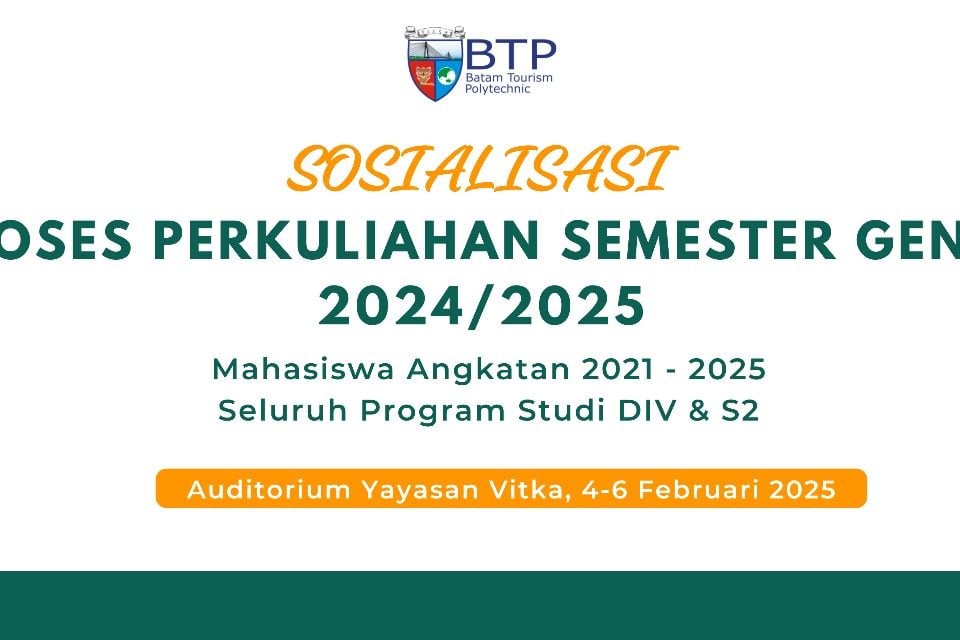 BTP
Batam Tourism Polytechnic

SOSIALISASI
OSES PERKULIAHAN SEMESTER GEN
2024/2025

Mahasiswa Angkatan 2021 - 2025
Seluruh Program Studi DIV & S2

Auditorium Yayasan Vitka, 4-6 Februari 2025